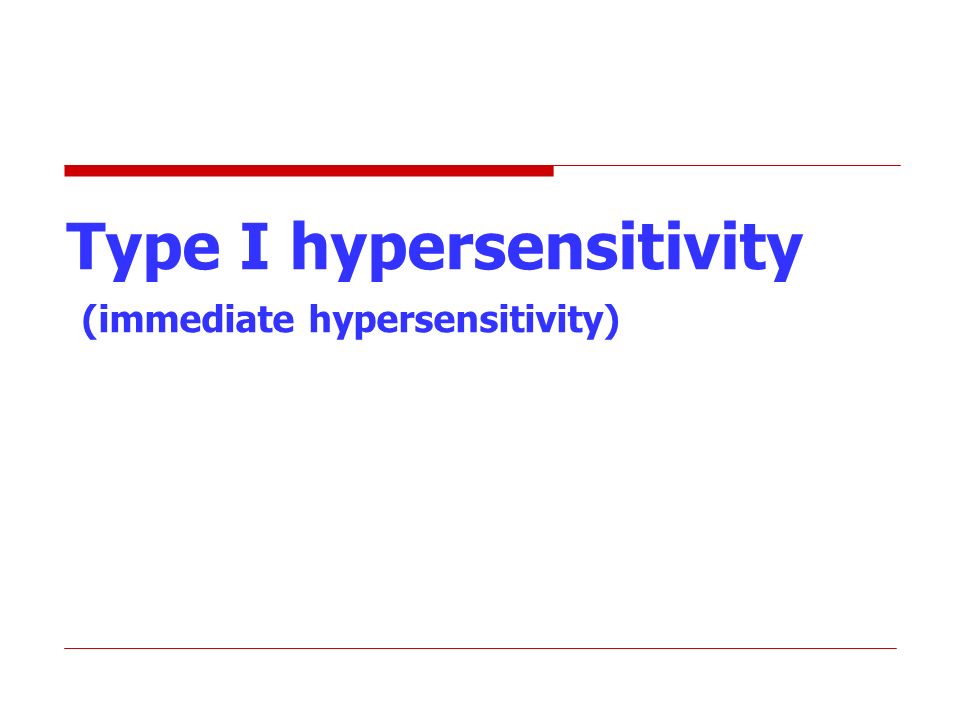 Type I hypersensitivity

(immediate hypersensitivity)